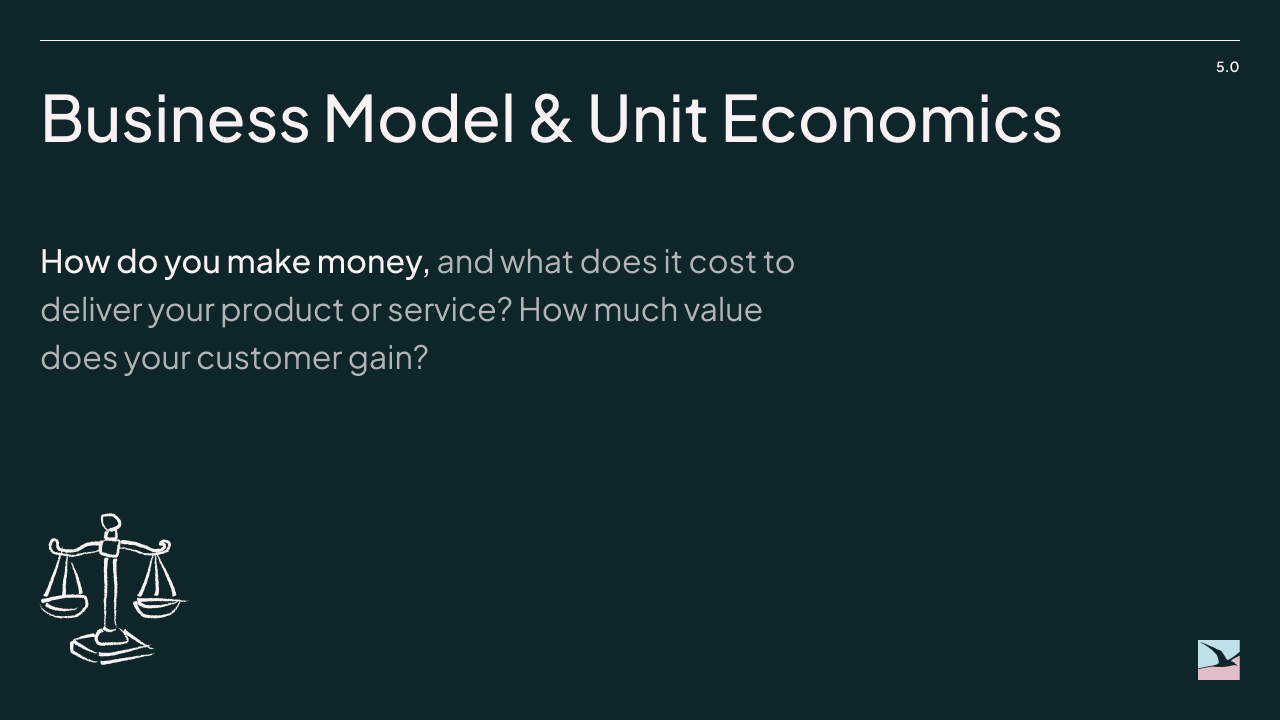 5.0

Business Model & Unit Economics

How do you make money, and what does it cost to deliver your product or service? How much value does your customer gain?